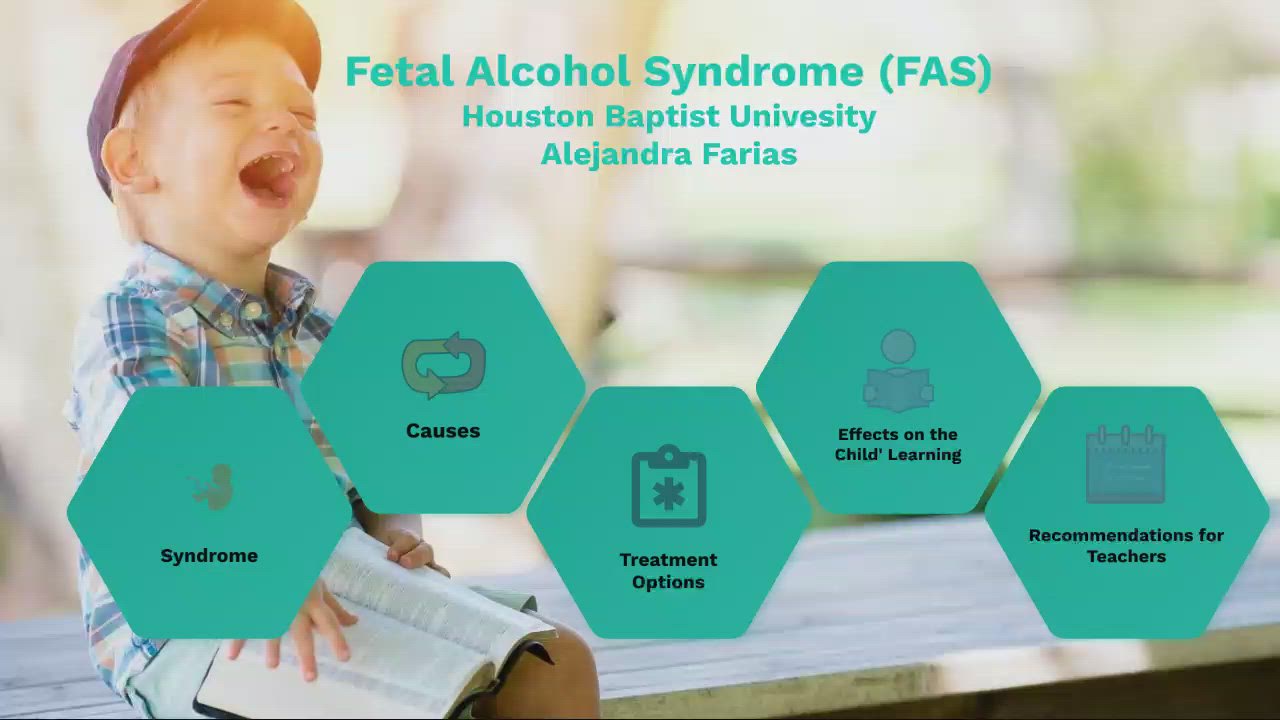 Fetal Alcohol Syndrome (FAS)
Houston Baptist Univesity
Alejandra Farias

Syndrome

Causes

Treatment Options

Effects on the Child' Learning

Recommendations for Teachers